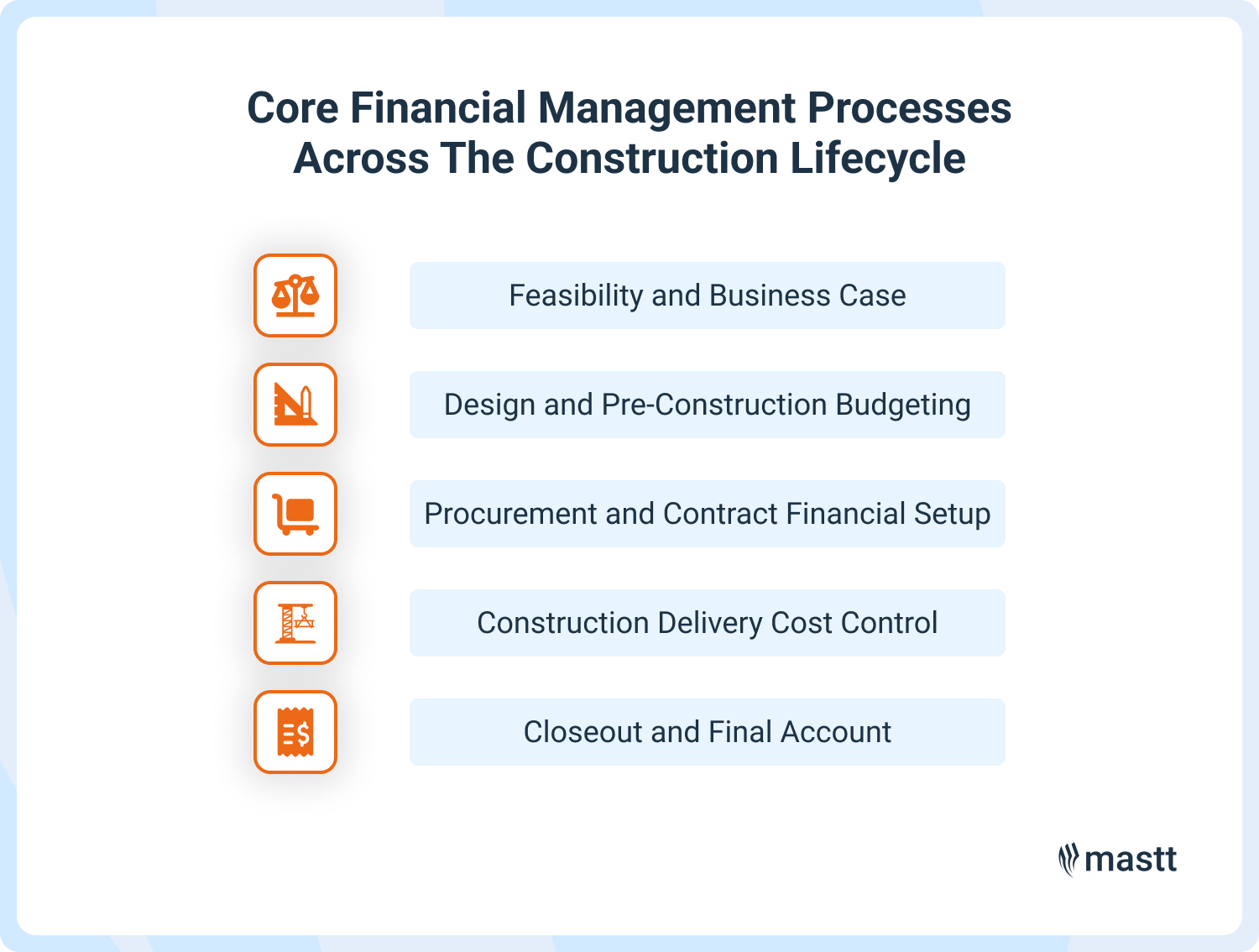 Core Financial Management Processes Across The Construction Lifecycle

Feasibility and Business Case

Design and Pre-Construction Budgeting

Procurement and Contract Financial Setup

Construction Delivery Cost Control

Closeout and Final Account

mastt